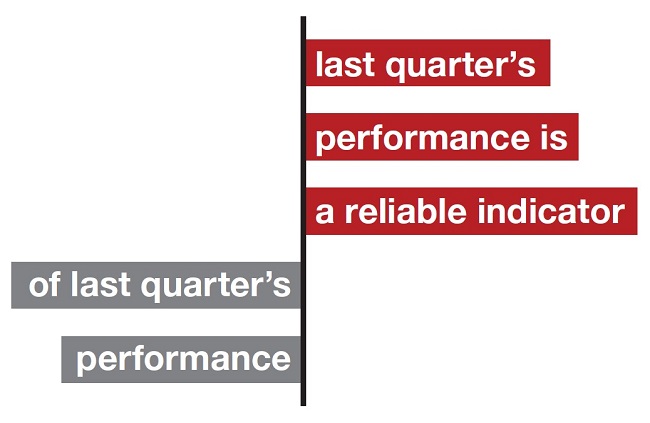 last quarter's
performance is
a reliable indicator

of last quarter's
performance